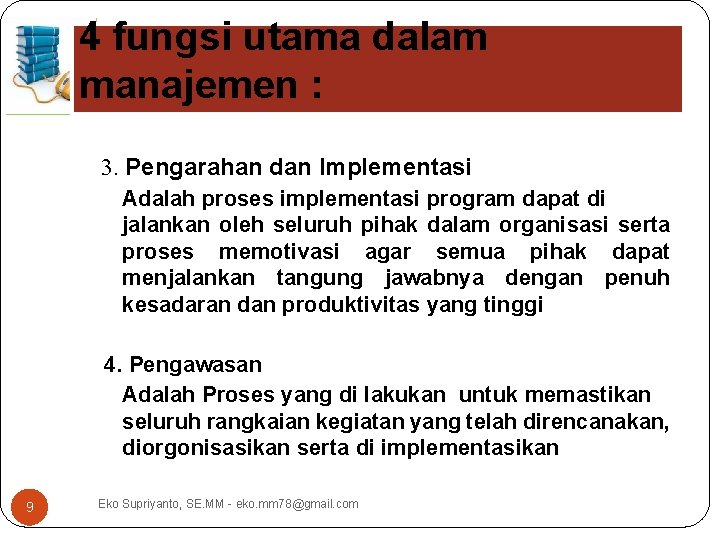 4 fungsi utama dalam manajemen :

3. Pengarahan dan Implementasi
Adalah proses implementasi program dapat di jalankan oleh seluruh pihak dalam organisasi serta proses memotivasi agar semua pihak dapat menjalankan tangung jawabnya dengan penuh kesadaran dan produktivitas yang tinggi

4. Pengawasan
Adalah Proses yang di lakukan untuk memastikan seluruh rangkaian kegiatan yang telah direncanakan, diorgonisasikan serta di implementasikan

9

Eko Supriyanto, SE.MM - eko.mm78@gmail.com